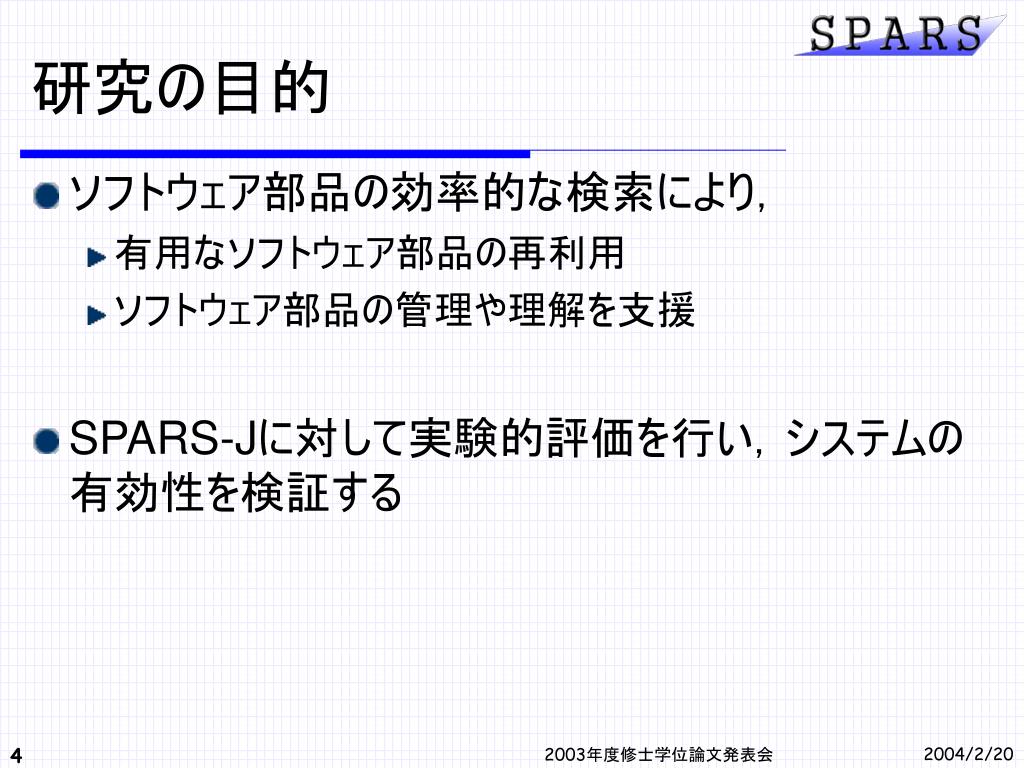 SPARS

研究の目的

ソフトウェア部品の効率的な検索により，

有用なソフトウェア部品の再利用

ソフトウェア部品の管理や理解を支援

SPARS-Jに対して実験的評価を行い，システムの有効性を検証する

4

2003年度修士学位論文発表会

2004/2/20